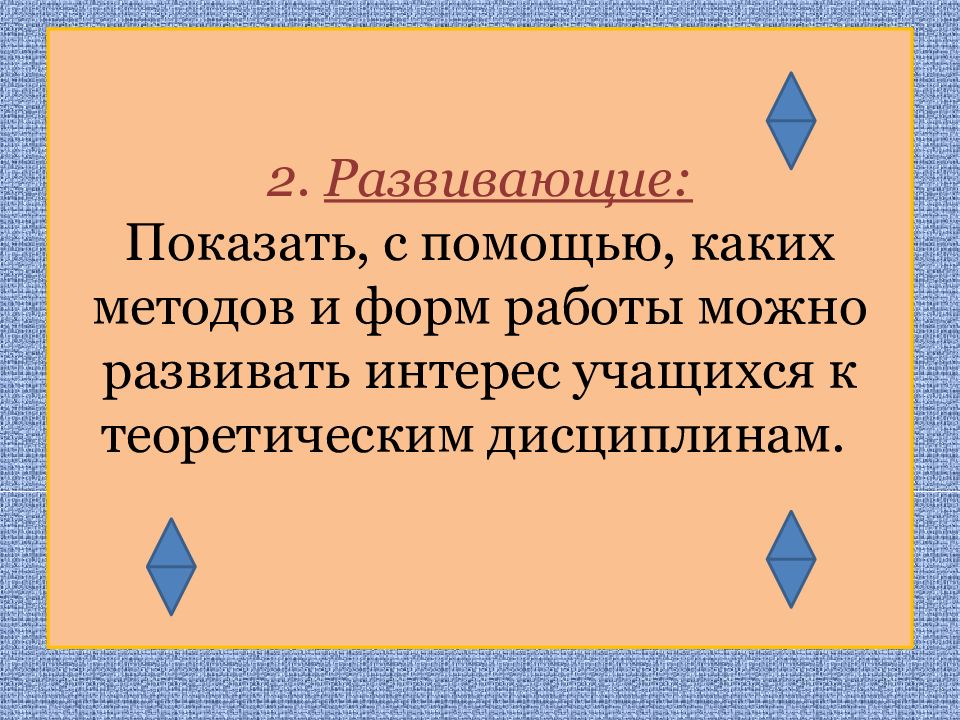 2. Развивающие:
Показать, с помощью, каких методов и форм работы можно развивать интерес учащихся к теоретическим дисциплинам.